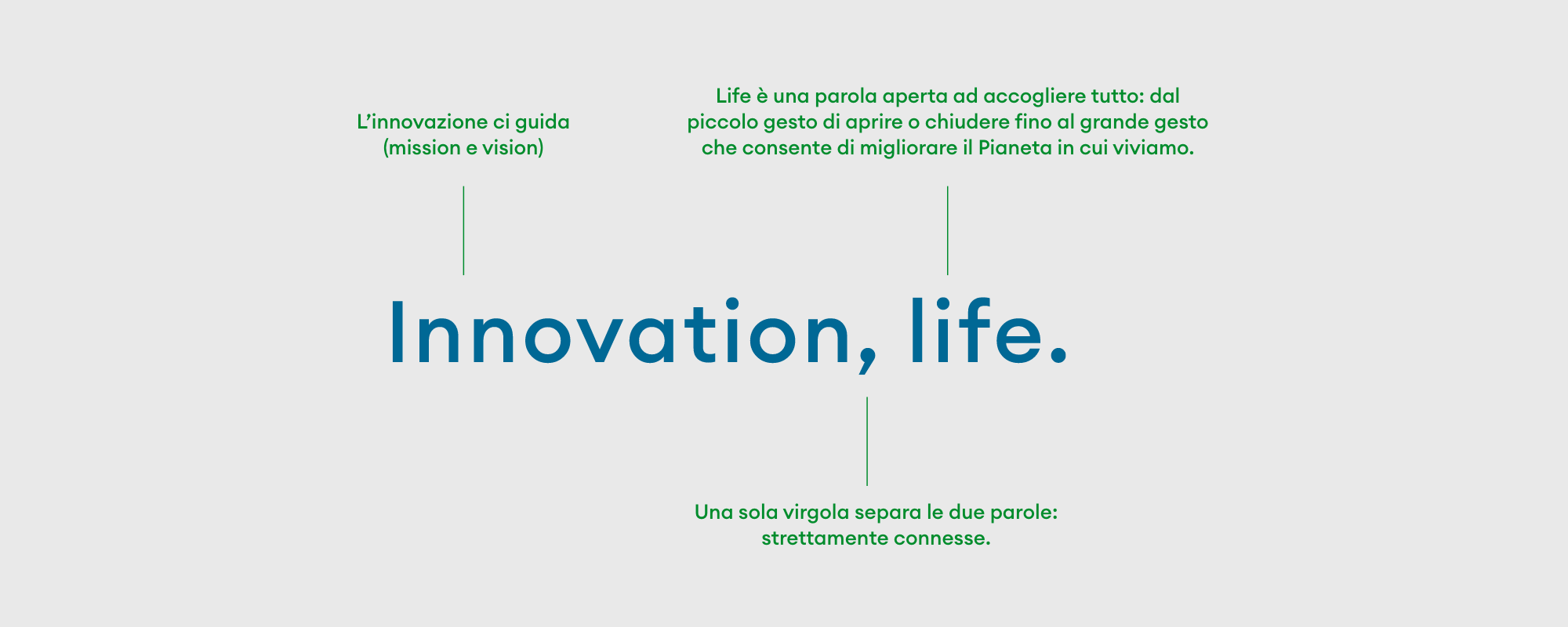 L’innovazione ci guida (mission e vision)

Life è una parola aperta ad accogliere tutto: dal piccolo gesto di aprire o chiudere fino al grande gesto che consente di migliorare il Pianeta in cui viviamo.

Innovation, life.

Una sola virgola separa le due parole: strettamente connesse.